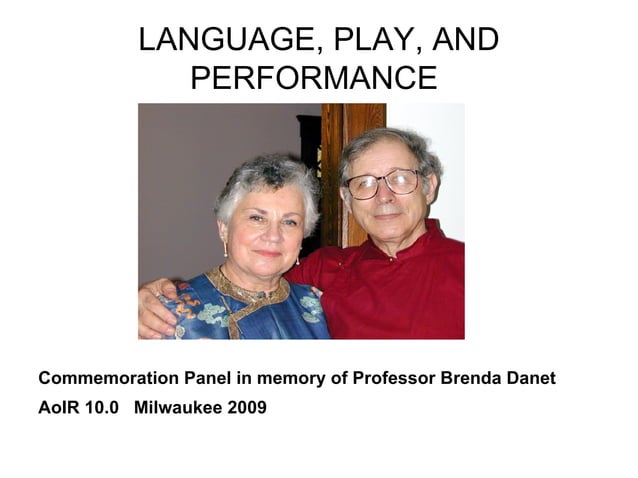 LANGUAGE, PLAY, AND PERFORMANCE

Commemoration Panel in memory of Professor Brenda Danet

AoIR 10.0 Milwaukee 2009